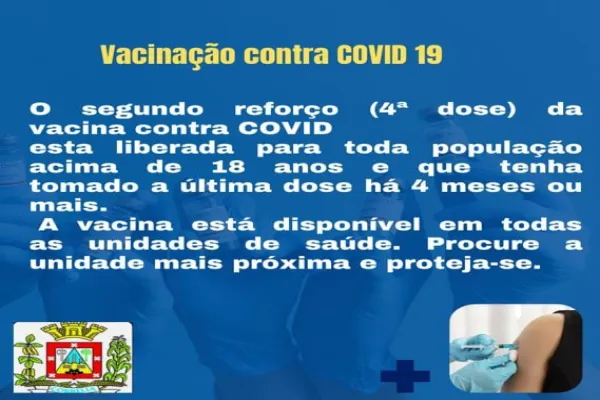 Vacinação contra COVID 19

O segundo reforço (4ª dose) da vacina contra COVID
esta liberada para toda população acima de 18 anos e que tenha tomado a última dose há 4 meses ou mais.
A vacina está disponível em todas as unidades de saúde. Procure a unidade mais próxima e proteja-se.